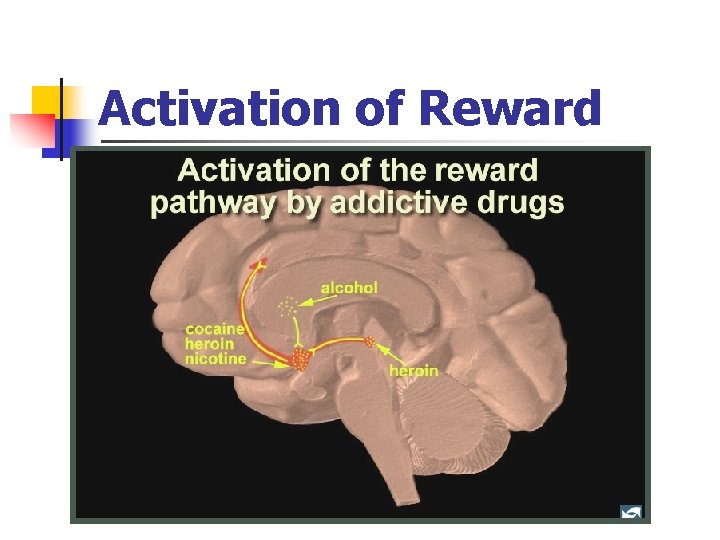 Activation of Reward

Activation of the reward pathway by addictive drugs

alcohol

cocaine
heroin
nicotine

heroin